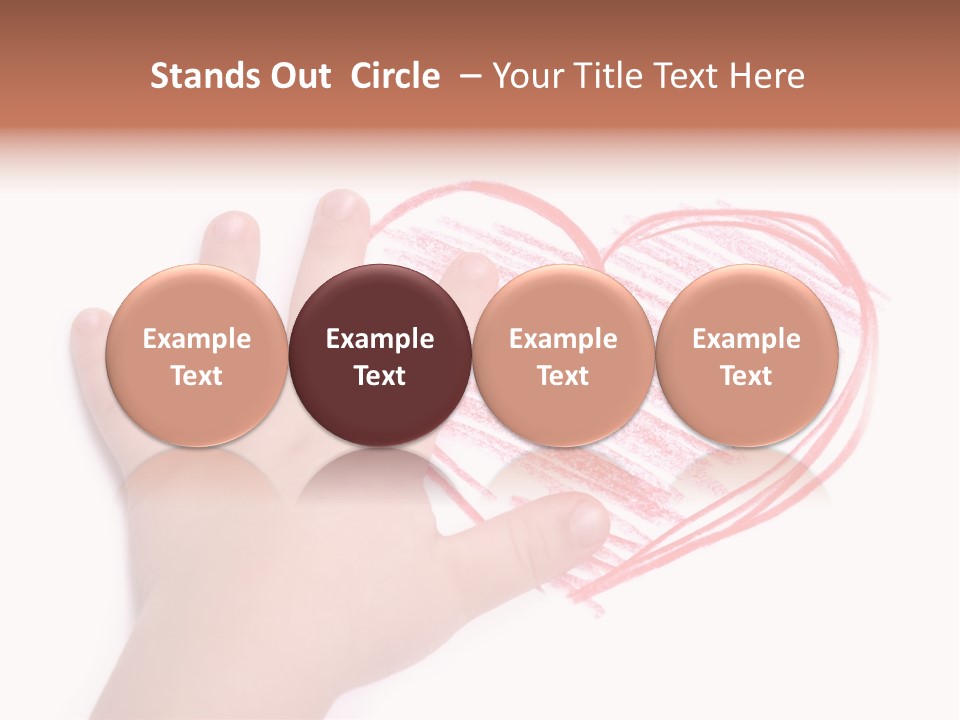 Stands Out Circle – Your Title Text Here

Example Text

Example Text

Example Text

Example Text